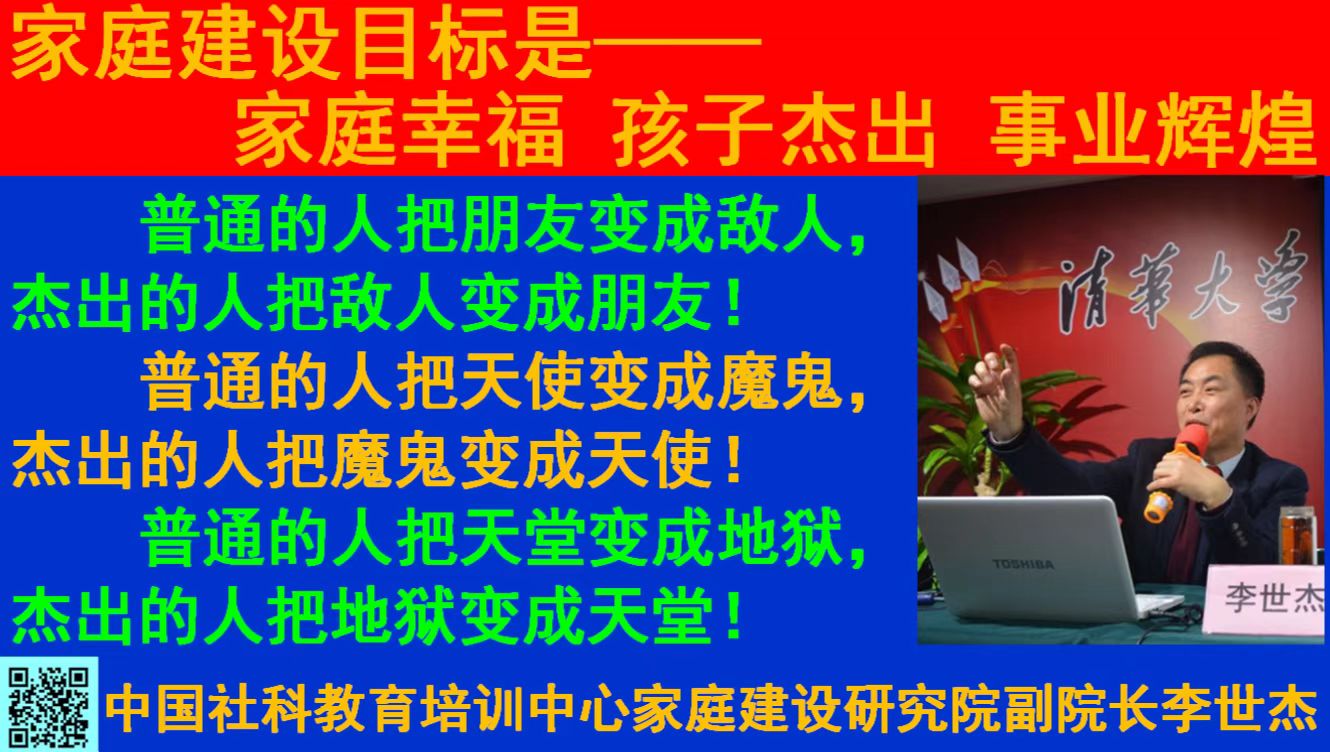 家庭建设目标是——
家庭幸福 孩子杰出 事业辉煌

普通的人把朋友变成敌人，杰出的人把敌人变成朋友！

普通的人把天使变成魔鬼，杰出的人把魔鬼变成天使！

普通的人把天堂变成地狱，杰出的人把地狱变成天堂！

清華大學

TOSHIBA

李世杰

中国社科教育培训中心家庭建设研究院副院长李世杰